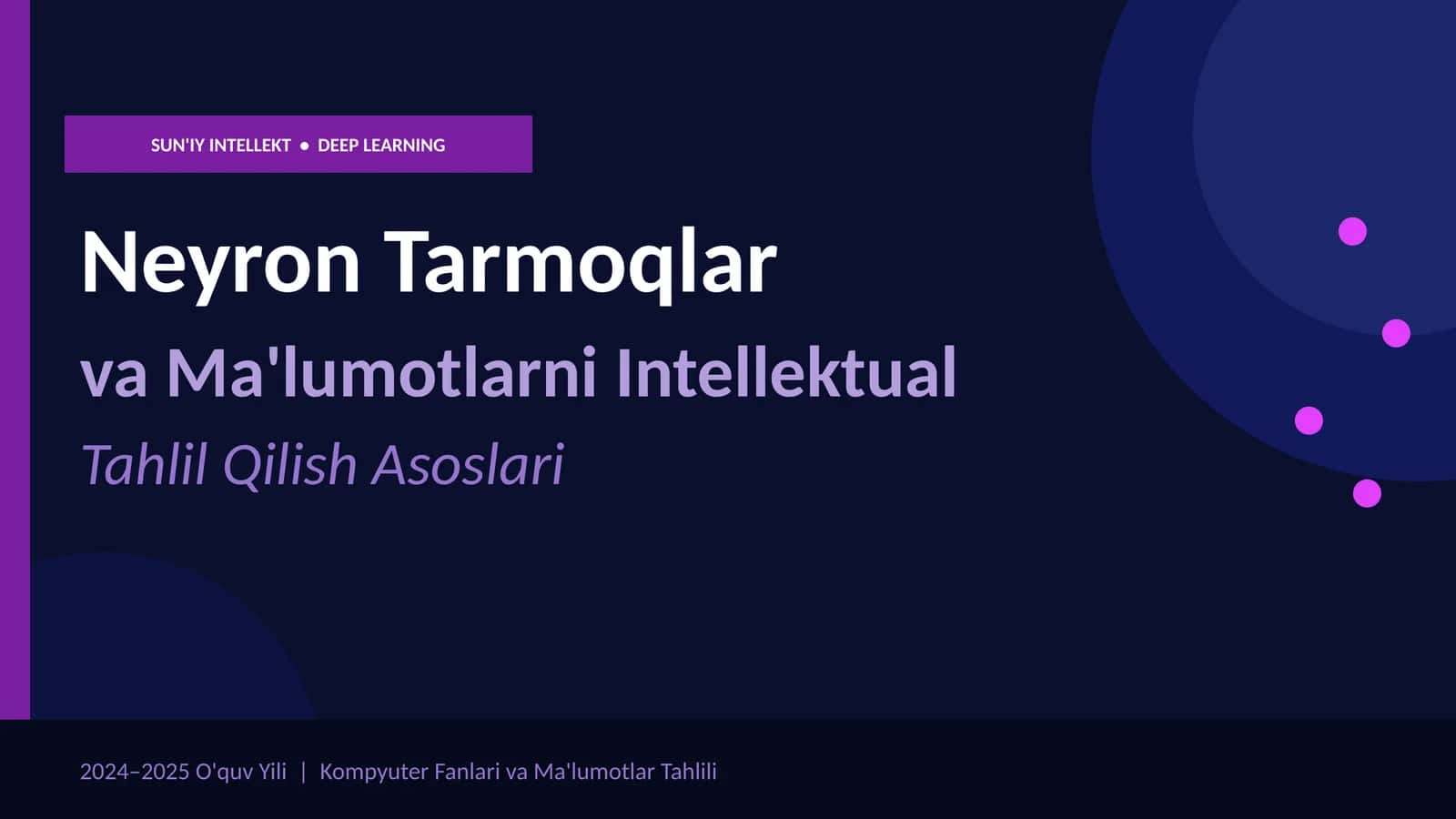 SUN'IY INTELLEKT ● DEEP LEARNING

Neyron Tarmoqlar

va Ma'lumotlarni Intellektual

Tahlil Qilish Asoslari

2024–2025 O'quv Yili | Kompyuter Fanlari va Ma'lumotlar Tahlili